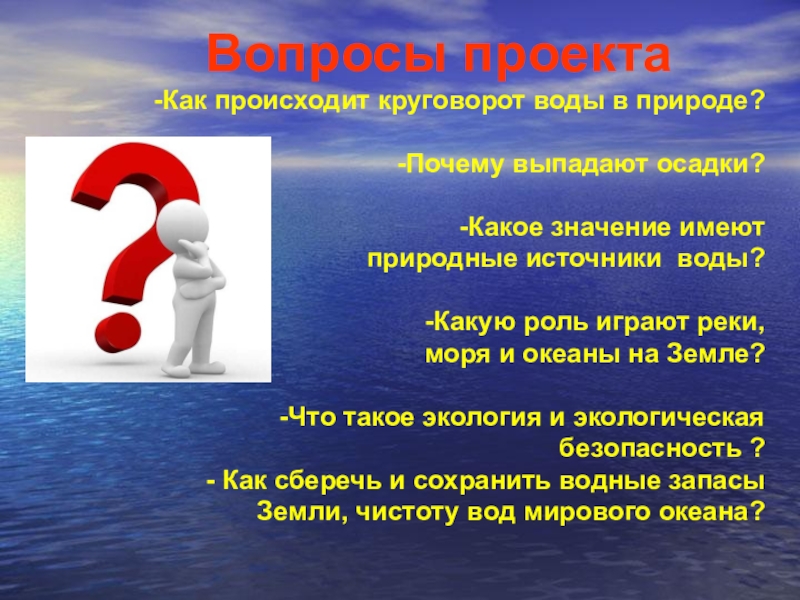 Вопросы проекта
-Как происходит круговорот воды в природе?

-Почему выпадают осадки?

-Какое значение имеют природные источники воды?

-Какую роль играют реки, моря и океаны на Земле?

-Что такое экология и экологическая безопасность ?
- Как сберечь и сохранить водные запасы Земли, чистоту вод мирового океана?